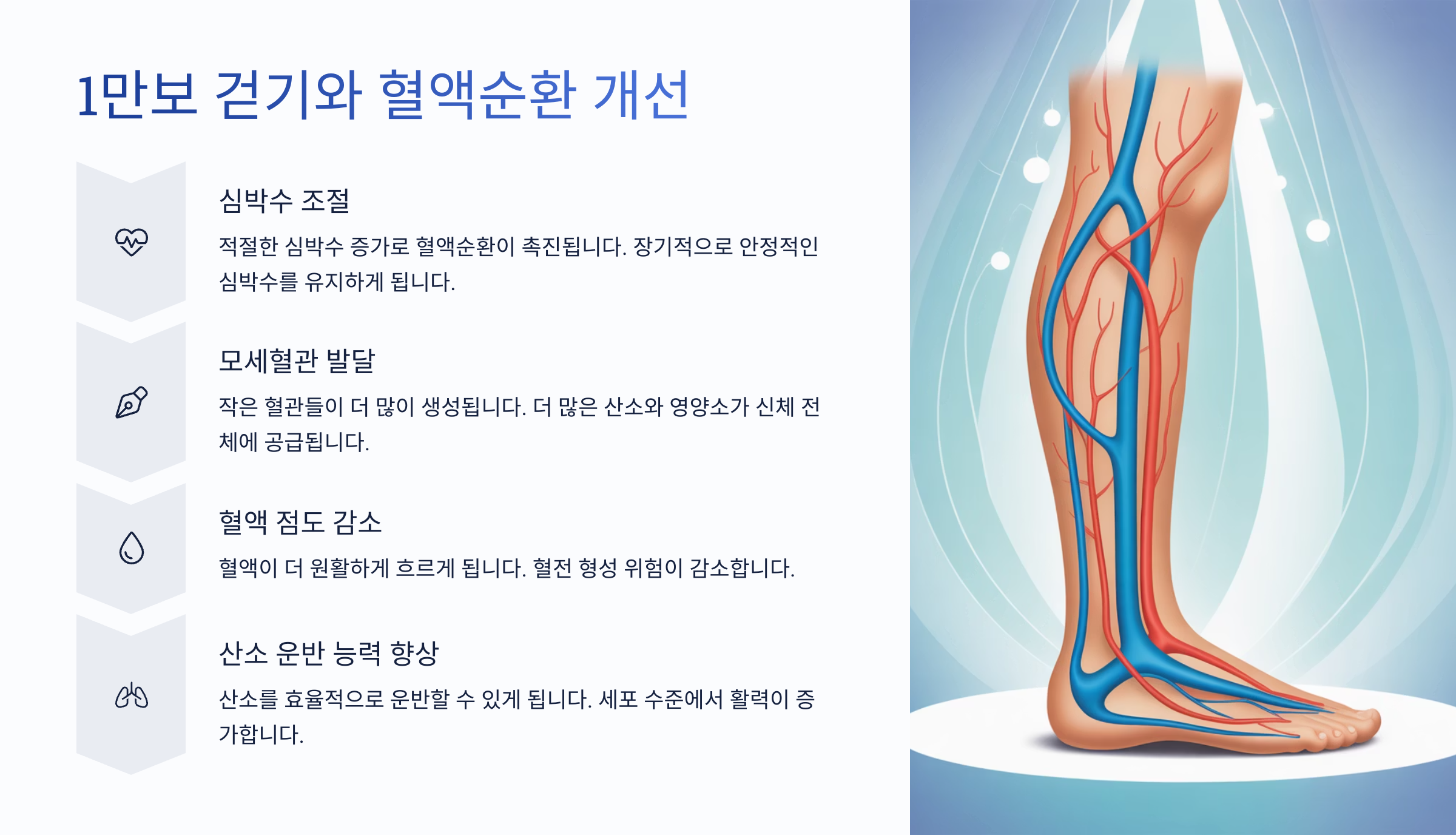 1만보 걷기와 혈액순환 개선

심박수 조절

적절한 심박수 증가로 혈액순환이 촉진됩니다. 장기적으로 안정적인 심박수를 유지하게 됩니다.

모세혈관 발달

작은 혈관들이 더 많이 생성됩니다. 더 많은 산소와 영양소가 신체 전체에 공급됩니다.

혈액 점도 감소

혈액이 더 원활하게 흐르게 됩니다. 혈전 형성 위험이 감소합니다.

산소 운반 능력 향상

산소를 효율적으로 운반할 수 있게 됩니다. 세포 수준에서 활력이 증가합니다.